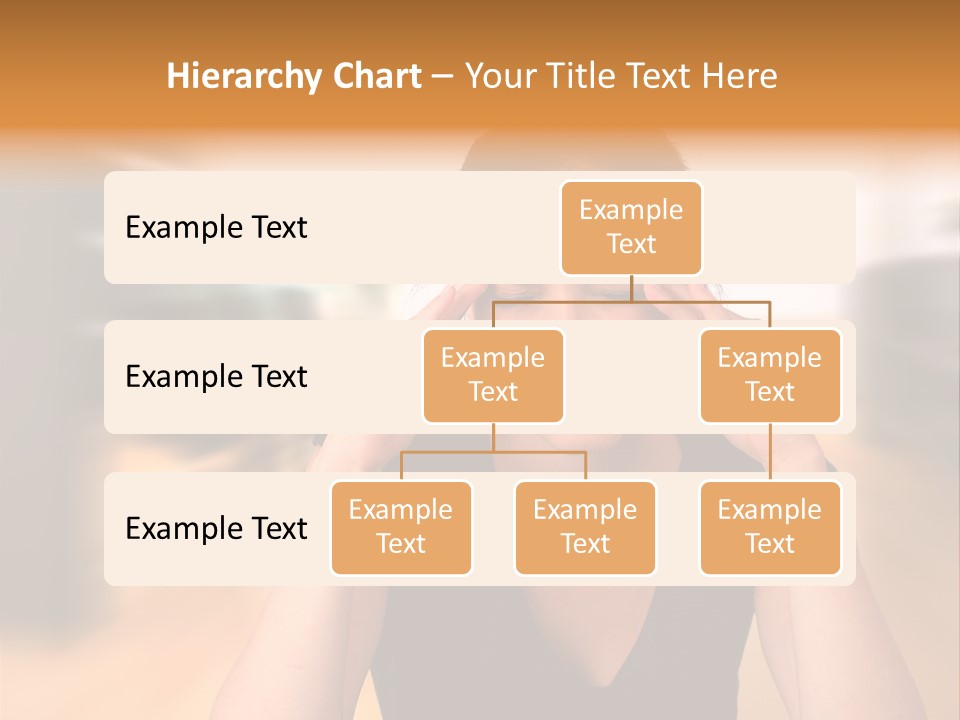 Hierarchy Chart – Your Title Text Here

Example Text

Example Text

Example Text

Example Text

Example Text

Example Text

Example Text

Example Text

Example Text